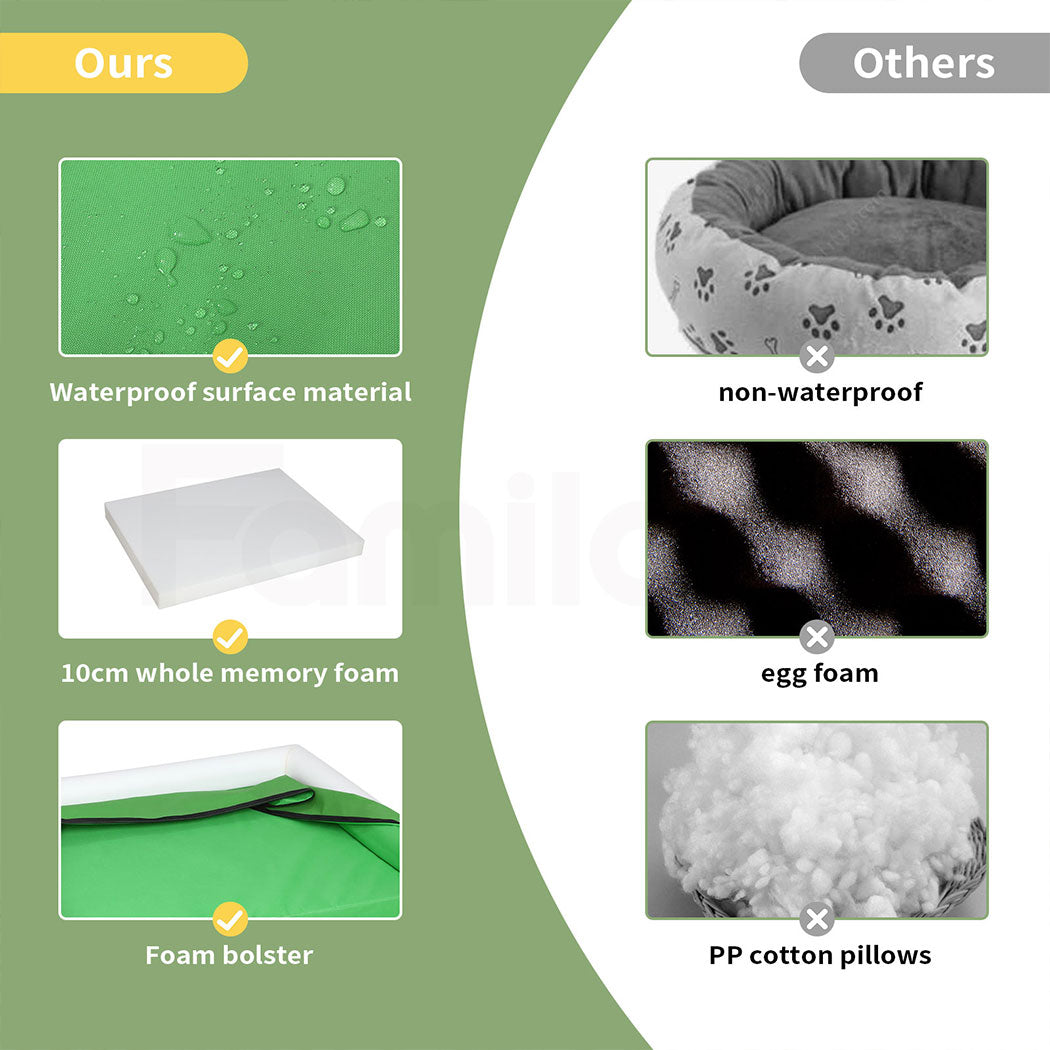 Ours

Waterproof surface material

10cm whole memory foam

Foam bolster

Others

non-waterproof

egg foam

PP cotton pillows